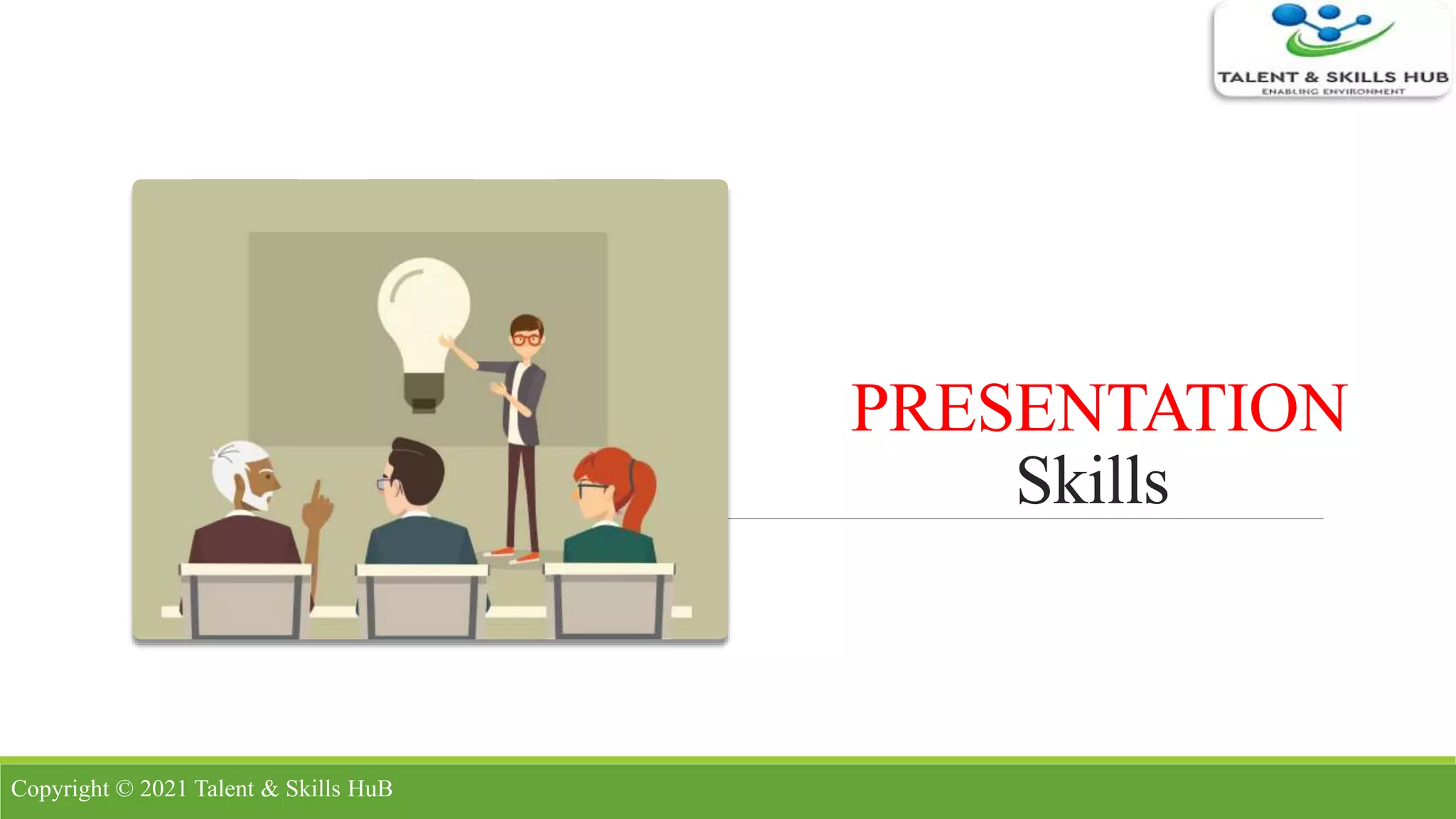 TALENT & SKILLS HUB
ENABLING ENVIRONMENT

PRESENTATION
Skills

Copyright © 2021 Talent & Skills HuB